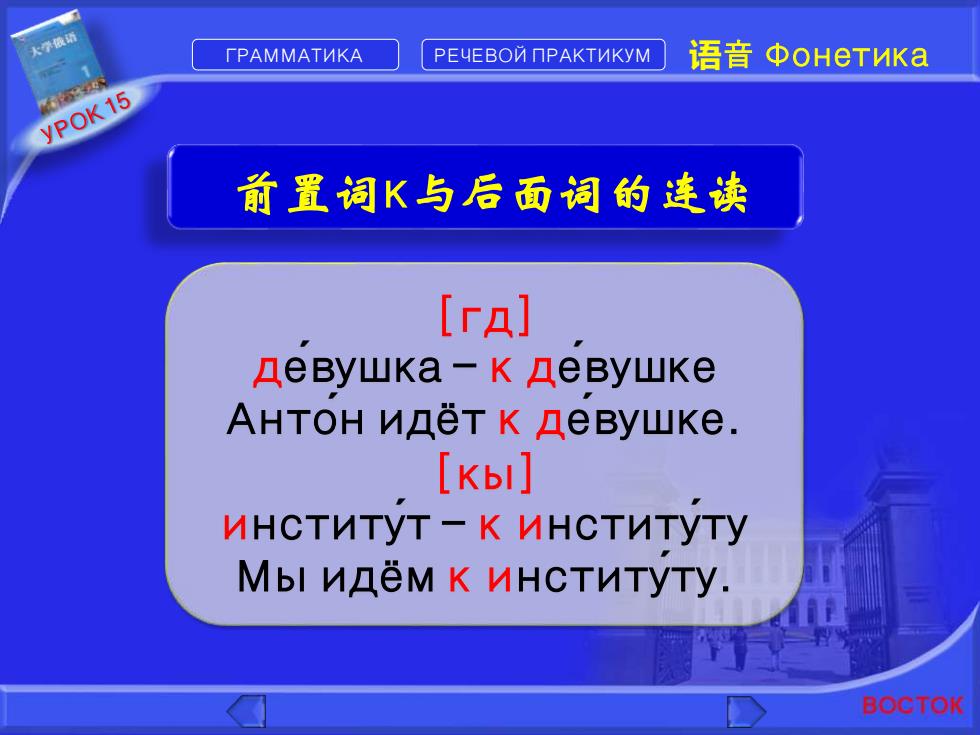 大学俄语 1

УРОК 15

ГРАММАТИКА

РЕЧЕВОЙ ПРАКТИКУМ

语音 Фонетика

前置词К与后面词的连读

[гд]
де́вушка – к де́вушке
Анто́н идёт к де́вушке.
[кы]
институ́т – к институ́ту
Мы идём к институ́ту.

ВОСТОК